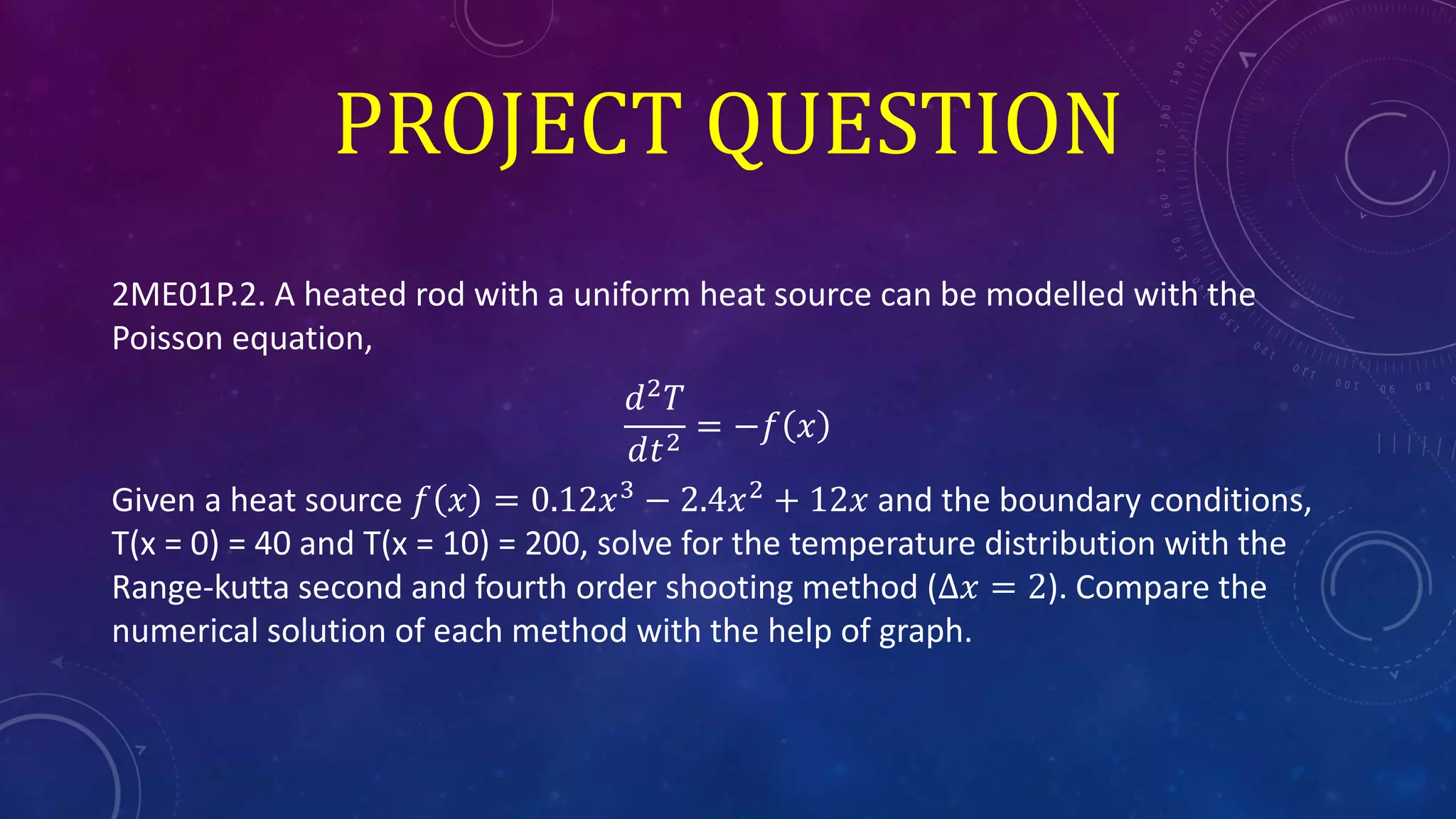 PROJECT QUESTION

2ME01P.2. A heated rod with a uniform heat source can be modelled with the Poisson equation,

$\frac{d^2T}{dt^2} = -f(x)$

Given a heat source $f(x) = 0.12x^3 - 2.4x^2 + 12x$ and the boundary conditions, T(x = 0) = 40 and T(x = 10) = 200, solve for the temperature distribution with the Range-kutta second and fourth order shooting method ($\Delta x = 2$). Compare the numerical solution of each method with the help of graph.